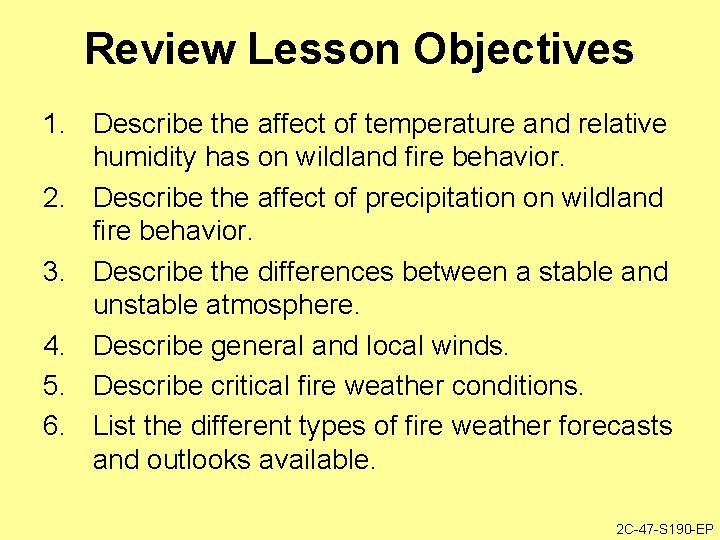 Review Lesson Objectives

1. Describe the affect of temperature and relative humidity has on wildland fire behavior.

2. Describe the affect of precipitation on wildland fire behavior.

3. Describe the differences between a stable and unstable atmosphere.

4. Describe general and local winds.

5. Describe critical fire weather conditions.

6. List the different types of fire weather forecasts and outlooks available.

2C-47-S190-EP